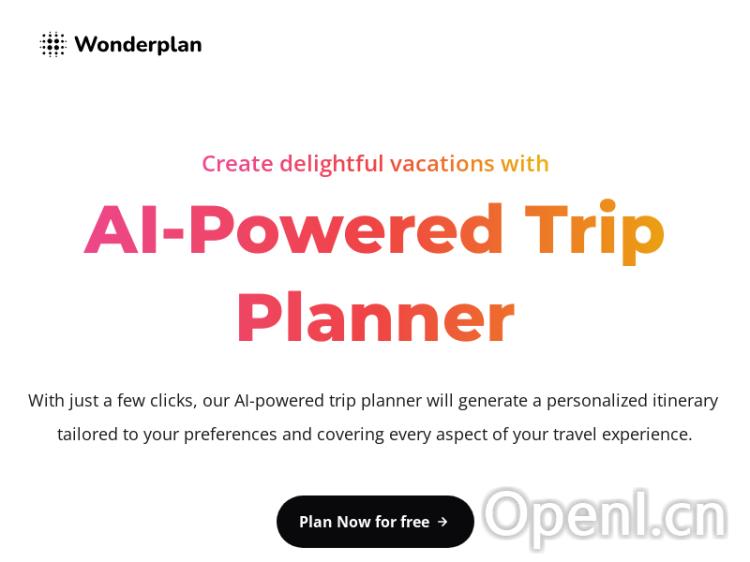 Wonderplan

Create delightful vacations with

AI-Powered Trip Planner

With just a few clicks, our AI-powered trip planner will generate a personalized itinerary tailored to your preferences and covering every aspect of your travel experience.

Plan Now for free →

OpenI.cn